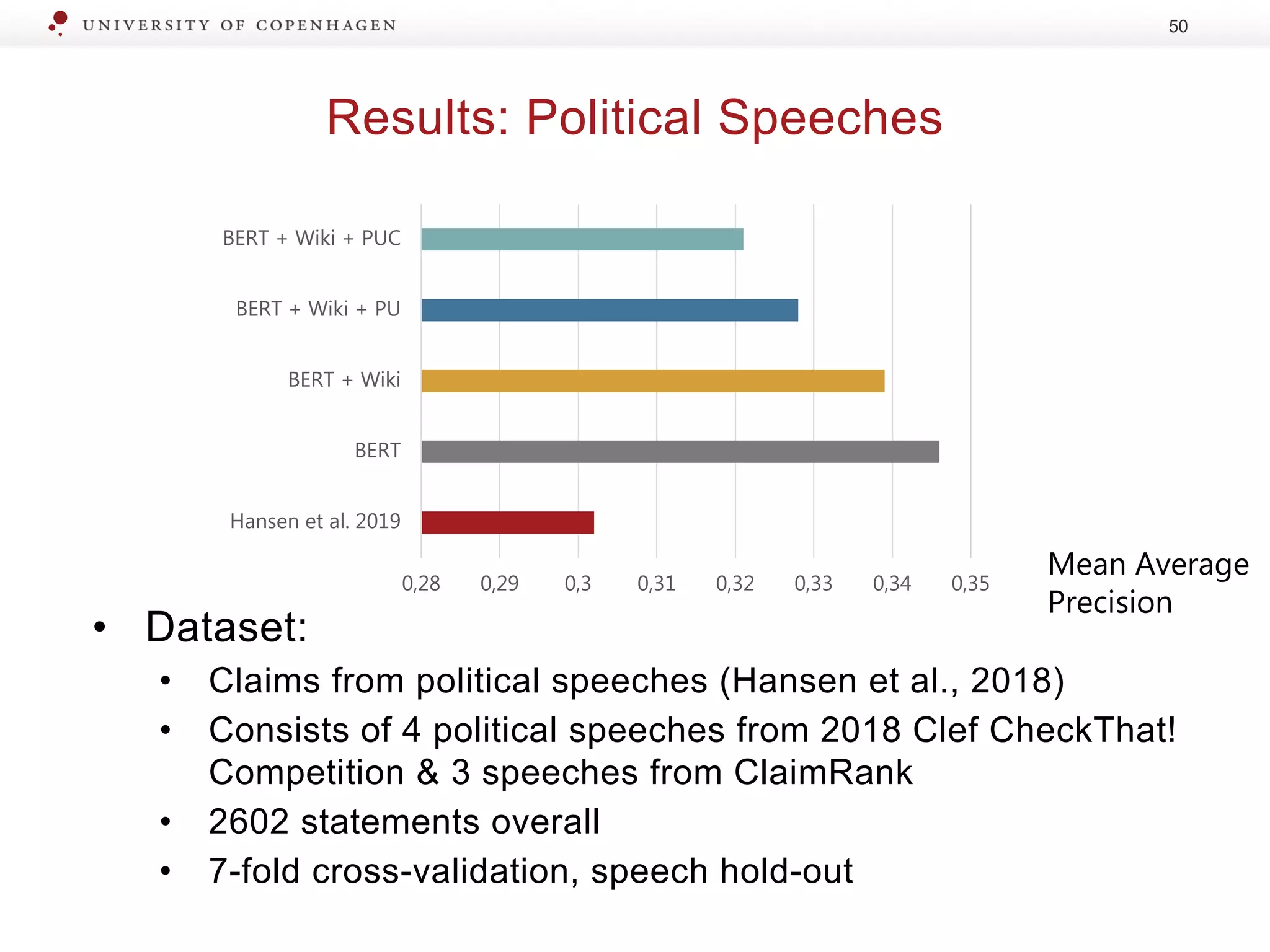 UNIVERSITY OF COPENHAGEN

50

Results: Political Speeches

BERT + Wiki + PUC

BERT + Wiki + PU

BERT + Wiki

BERT

Hansen et al. 2019

0,28 0,29 0,3 0,31 0,32 0,33 0,34 0,35

Mean Average Precision

• Dataset:
• Claims from political speeches (Hansen et al., 2018)
• Consists of 4 political speeches from 2018 Clef CheckThat! Competition & 3 speeches from ClaimRank
• 2602 statements overall
• 7-fold cross-validation, speech hold-out